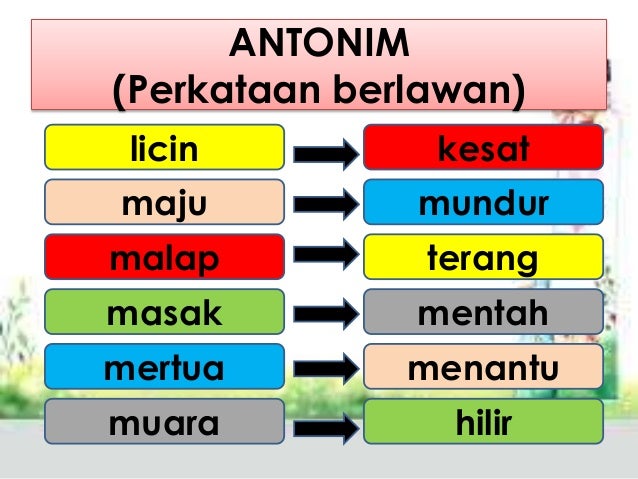 ANTONIM
(Perkataan berlawan)

licin → kesat
maju → mundur
malap → terang
masak → mentah
mertua → menantu
muara → hilir